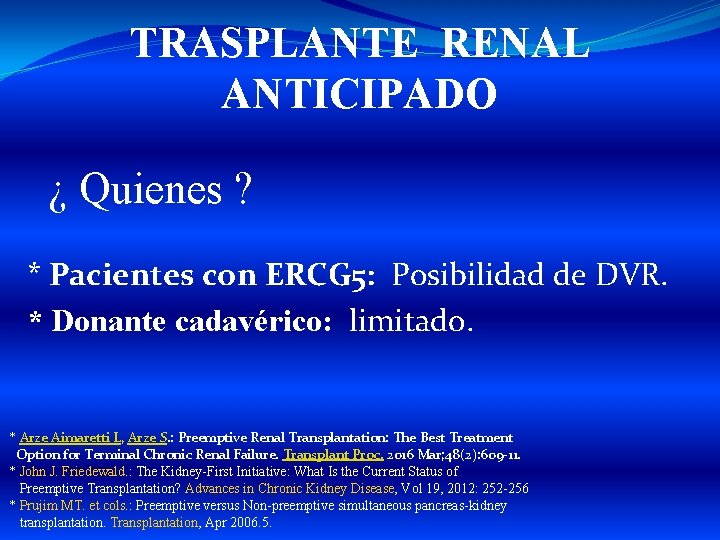 TRASPLANTE RENAL ANTICIPADO

¿ Quienes ?

* Pacientes con ERCG5: Posibilidad de DVR.
* Donante cadavérico: limitado.

* Arze Aimaretti L, Arze S.: Preemptive Renal Transplantation: The Best Treatment Option for Terminal Chronic Renal Failure. Transplant Proc. 2016 Mar;48(2):609-11.
* John J. Friedewald.: The Kidney-First Initiative: What Is the Current Status of Preemptive Transplantation? Advances in Chronic Kidney Disease, Vol 19, 2012: 252-256
* Prujim MT. et cols.: Preemptive versus Non-preemptive simultaneous pancreas-kidney transplantation. Transplantation, Apr 2006.5.